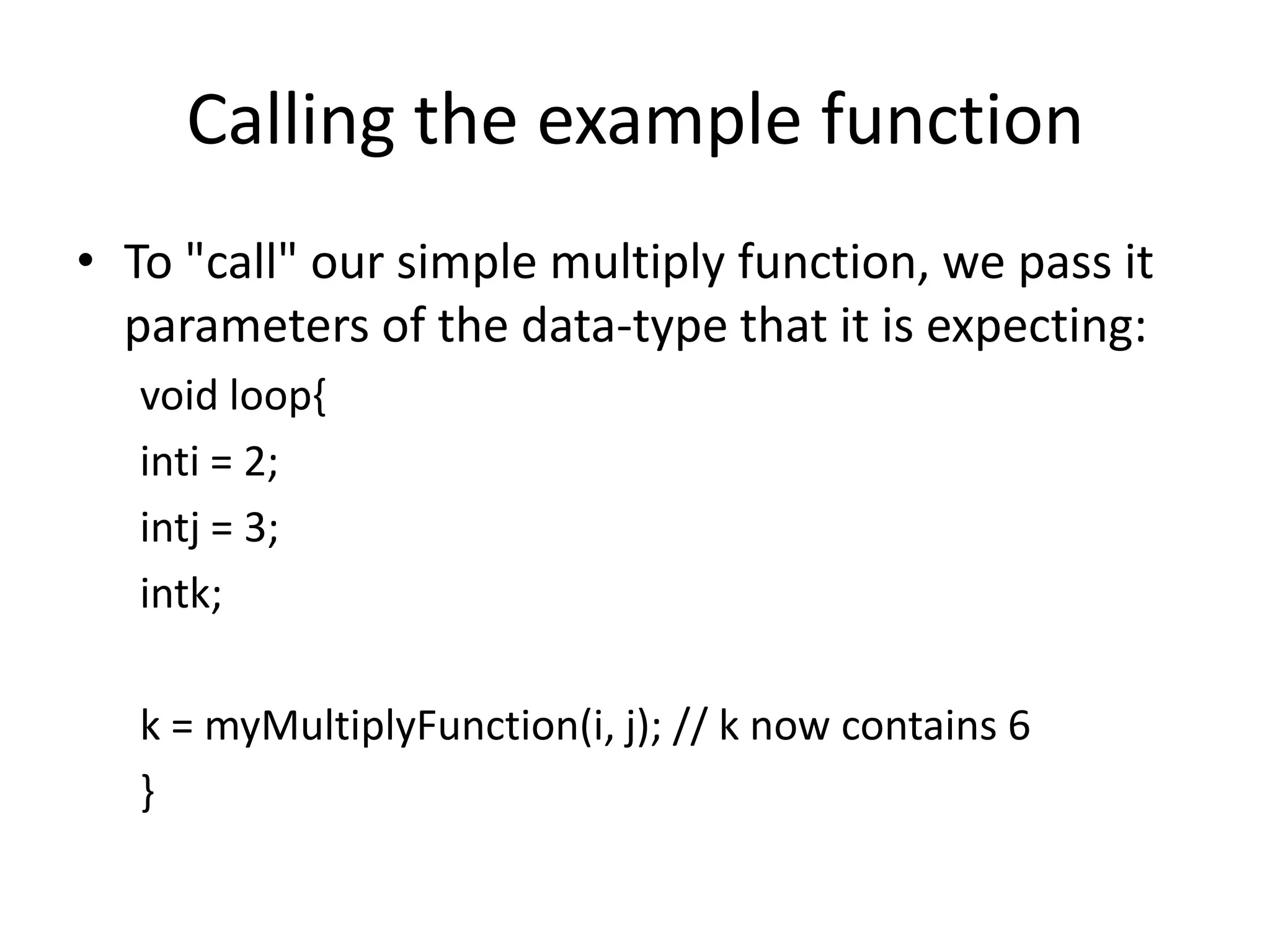 Calling the example function

• To "call" our simple multiply function, we pass it parameters of the data-type that it is expecting:

void loop{

inti = 2;

intj = 3;

intk;

k = myMultiplyFunction(i, j); // k now contains 6

}